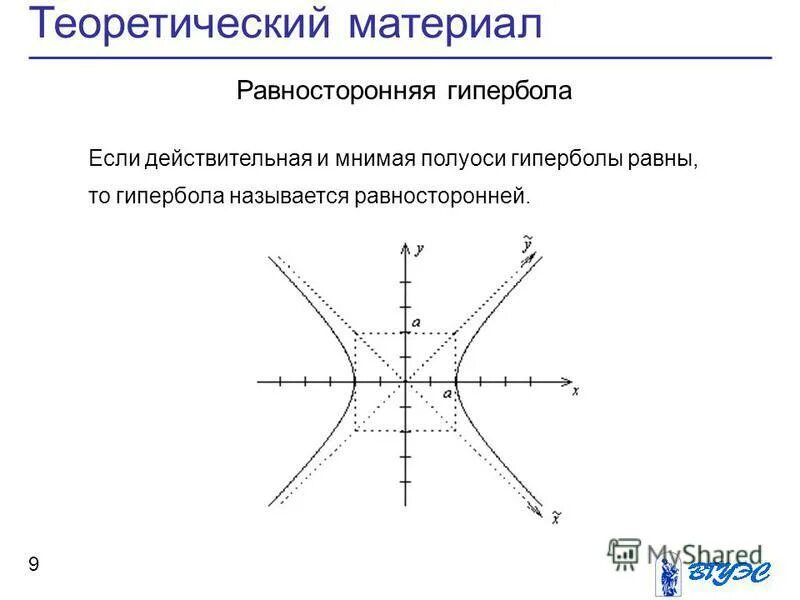 Теоретический материал

Равносторонняя гипербола

Если действительная и мнимая полуоси гиперболы равны, то гипербола называется равносторонней.

$y$ $\tilde{y}$ $a$ $a$ $x$ $\tilde{x}$

9

MyShared

ВГУЭС